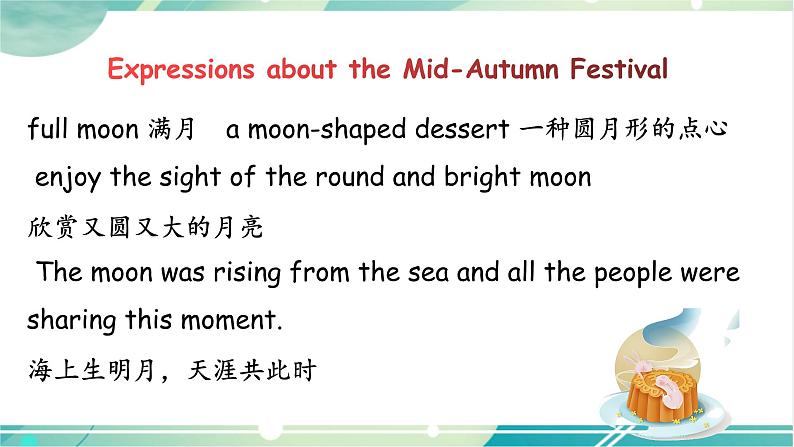 Expressions about the Mid-Autumn Festival

full moon 满月　a moon-shaped dessert 一种圆月形的点心

enjoy the sight of the round and bright moon

欣赏又圆又大的月亮

The moon was rising from the sea and all the people were sharing this moment.

海上生明月，天涯共此时